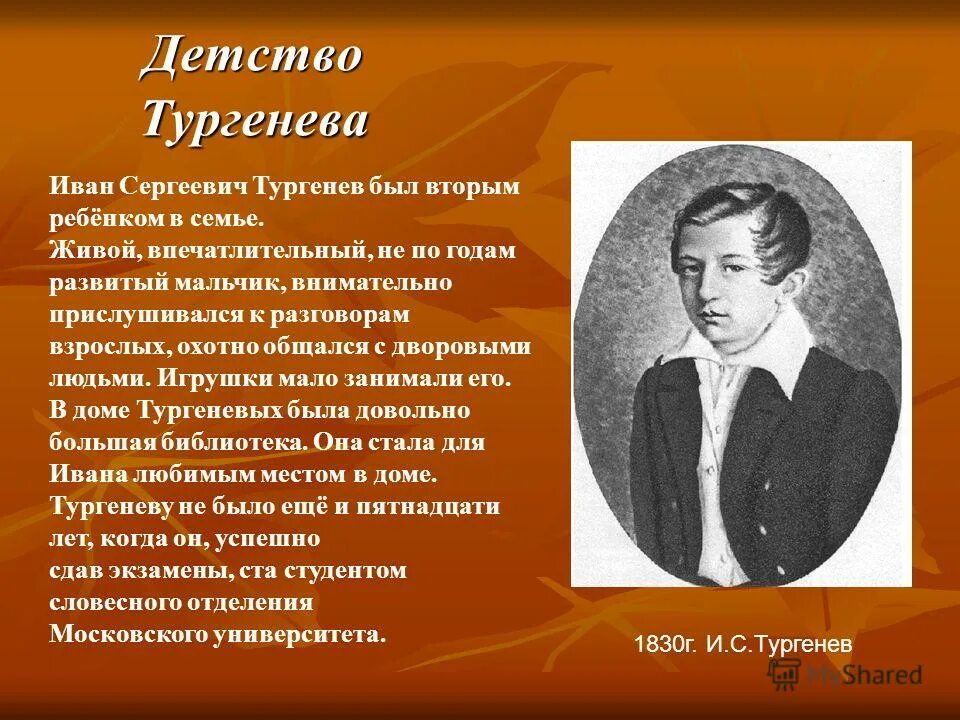 Детство Тургенева

Иван Сергеевич Тургенев был вторым ребёнком в семье.
Живой, впечатлительный, не по годам развитый мальчик, внимательно прислушивался к разговорам взрослых, охотно общался с дворовыми людьми. Игрушки мало занимали его.
В доме Тургеневых была довольно большая библиотека. Она стала для Ивана любимым местом в доме.
Тургеневу не было ещё и пятнадцати лет, когда он, успешно
сдав экзамены, ста студентом словесного отделения Московского университета.

1830г. И.С.Тургенев

MyShared